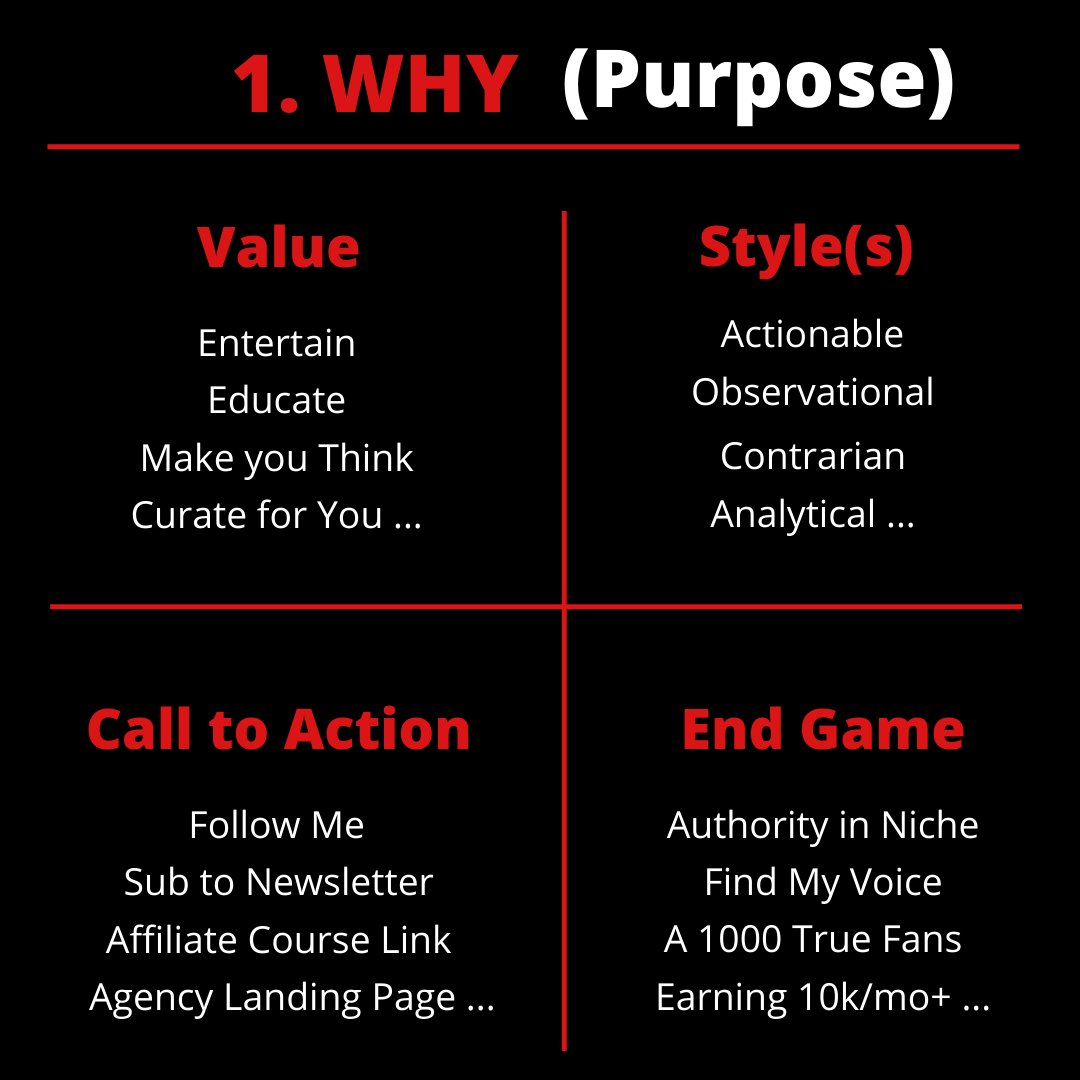 1. WHY (Purpose)

Value

Entertain
Educate
Make you Think
Curate for You ...

Style(s)

Actionable
Observational
Contrarian
Analytical ...

Call to Action

Follow Me
Sub to Newsletter
Affiliate Course Link
Agency Landing Page ...

End Game

Authority in Niche
Find My Voice
A 1000 True Fans
Earning 10k/mo+ ...